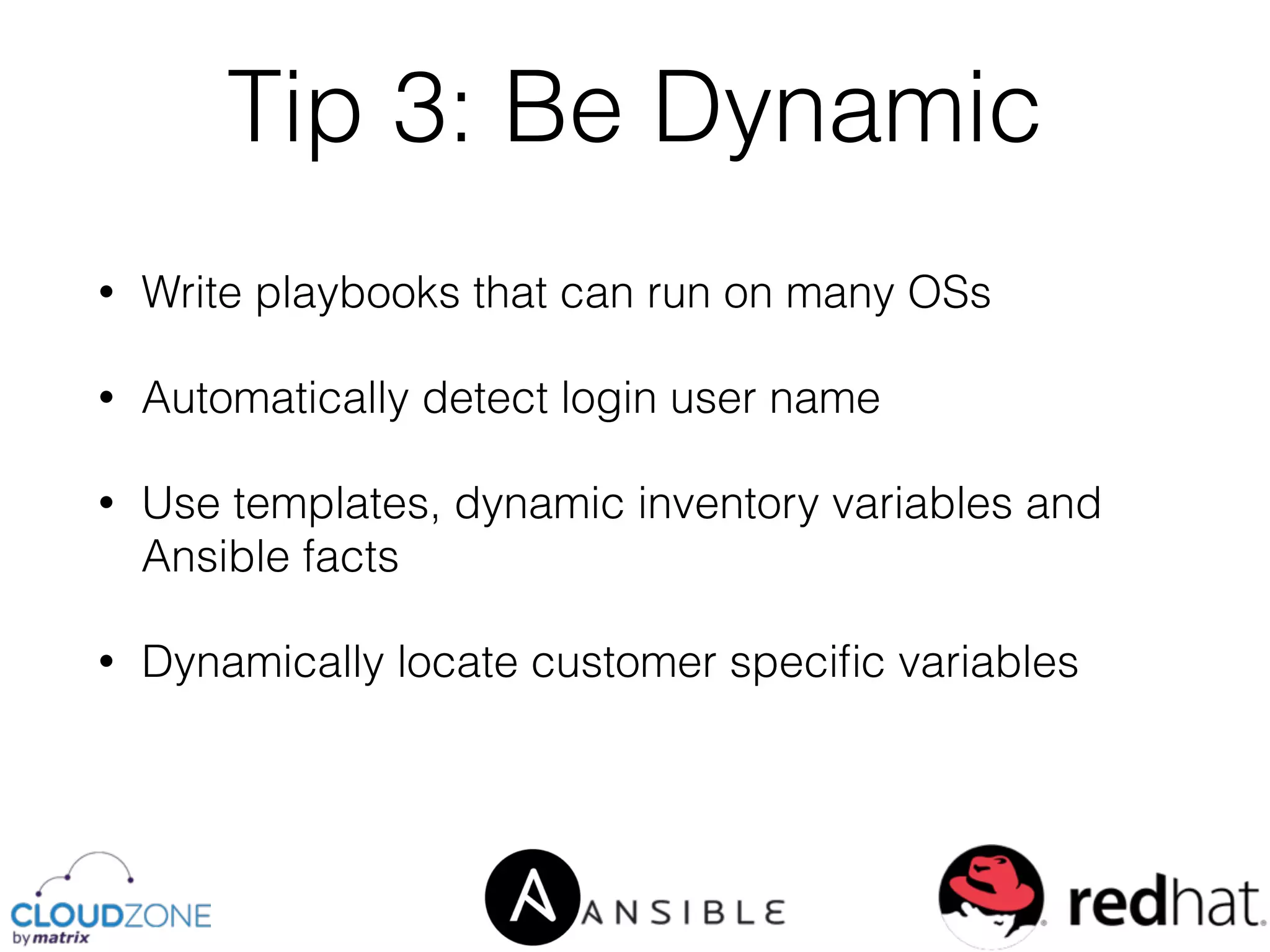 Tip 3: Be Dynamic

• Write playbooks that can run on many OSs

• Automatically detect login user name

• Use templates, dynamic inventory variables and Ansible facts

• Dynamically locate customer specific variables

CLOUDZONE
by matrix

ANSIBLE

redhat.